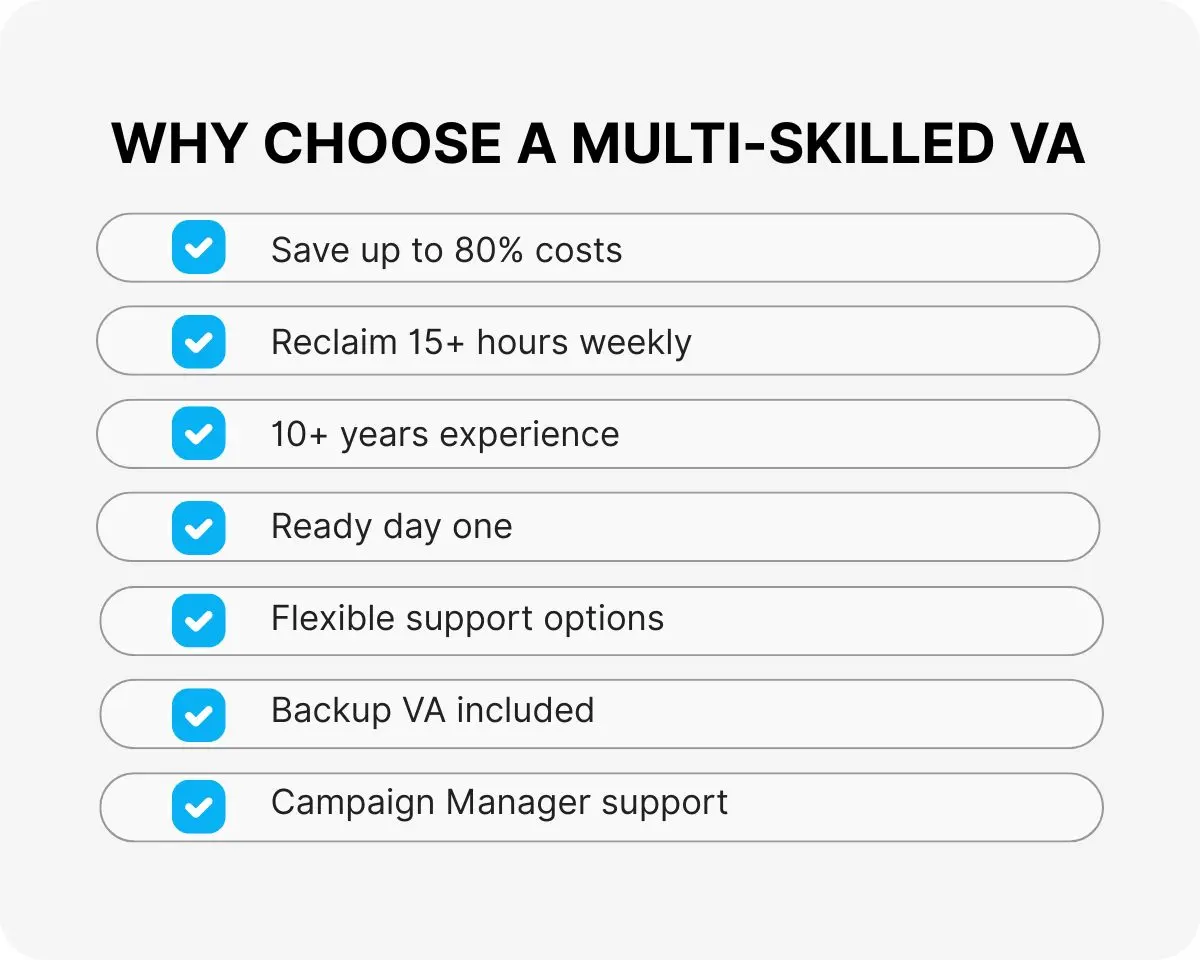 WHY CHOOSE A MULTI-SKILLED VA

Save up to 80% costs

Reclaim 15+ hours weekly

10+ years experience

Ready day one

Flexible support options

Backup VA included

Campaign Manager support